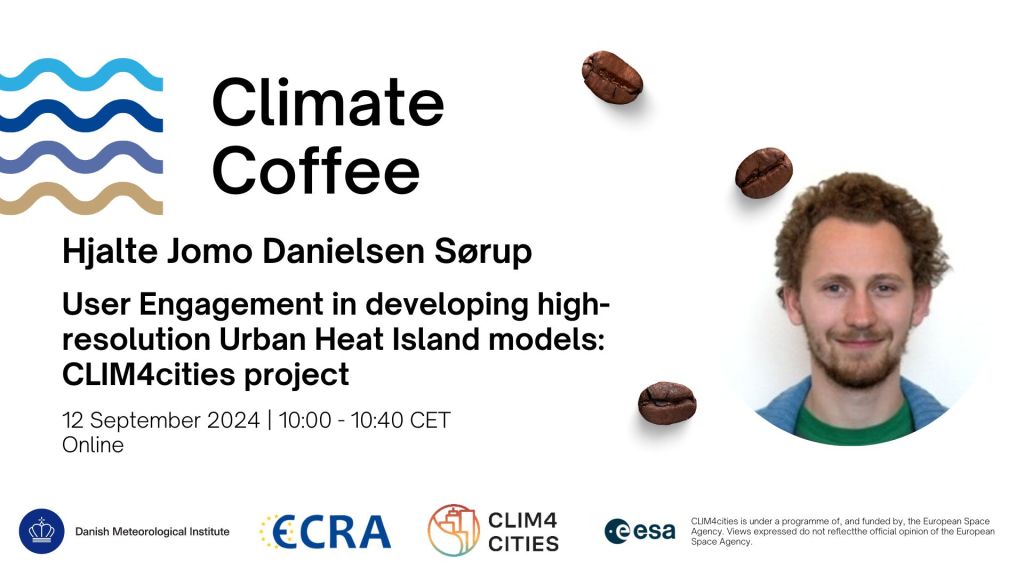 Climate Coffee

Hjalte Jomo Danielsen Sørup

User Engagement in developing high-resolution Urban Heat Island models: CLIM4cities project

12 September 2024 | 10:00 - 10:40 CET
Online

Danish Meteorological Institute

ECRA

CLIM4 CITIES

esa

CLIM4cities is under a programme of, and funded by, the European Space Agency. Views expressed do not reflectthe official opinion of the European Space Agency.